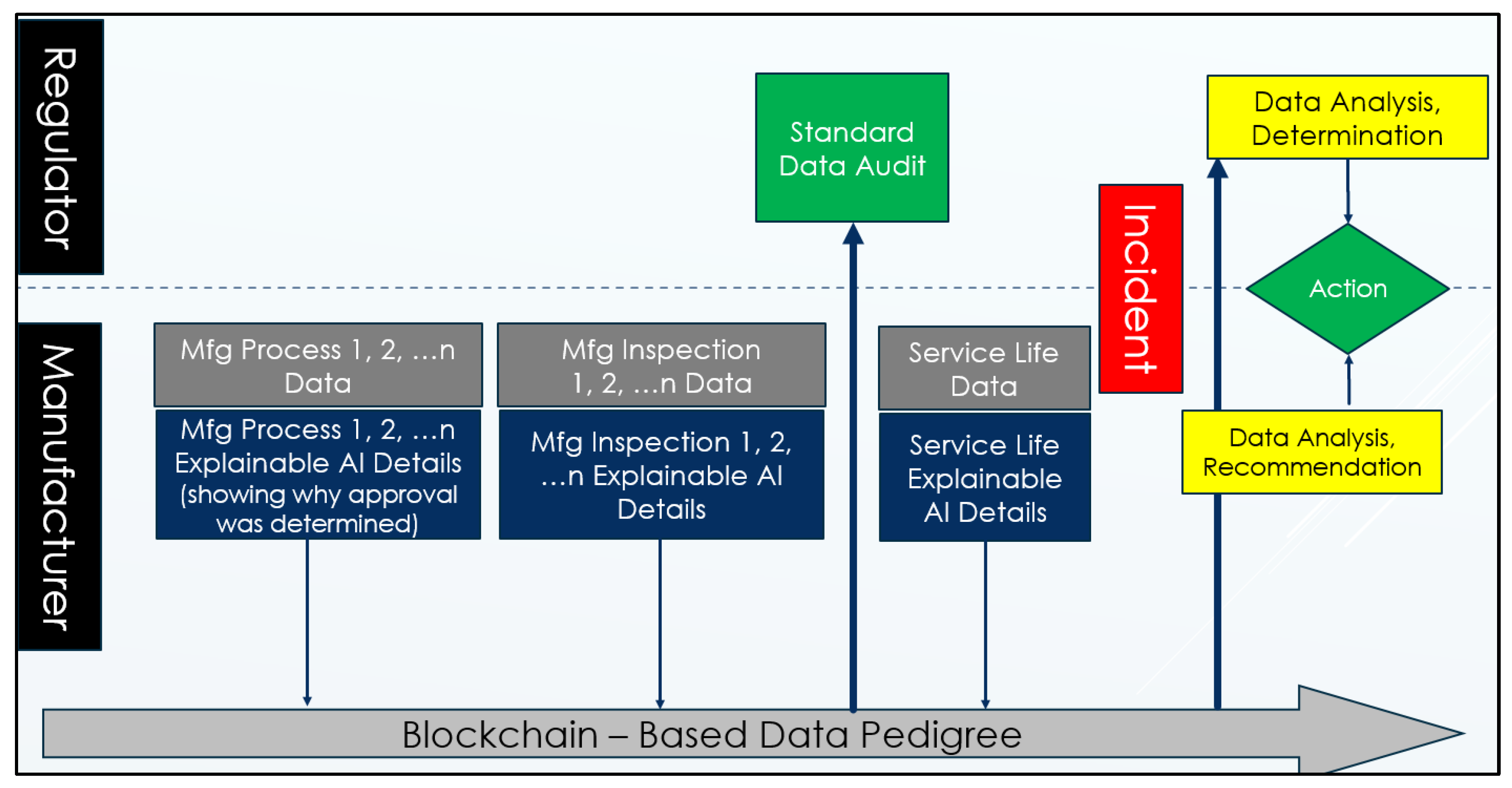 Regulator

Standard Data Audit

Data Analysis, Determination

Incident

Action

Manufacturer

Mfg Process 1, 2, …n Data

Mfg Process 1, 2, …n Explainable AI Details (showing why approval was determined)

Mfg Inspection 1, 2, …n Data

Mfg Inspection 1, 2, …n Explainable AI Details

Service Life Data

Service Life Explainable AI Details

Data Analysis, Recommendation

Blockchain – Based Data Pedigree